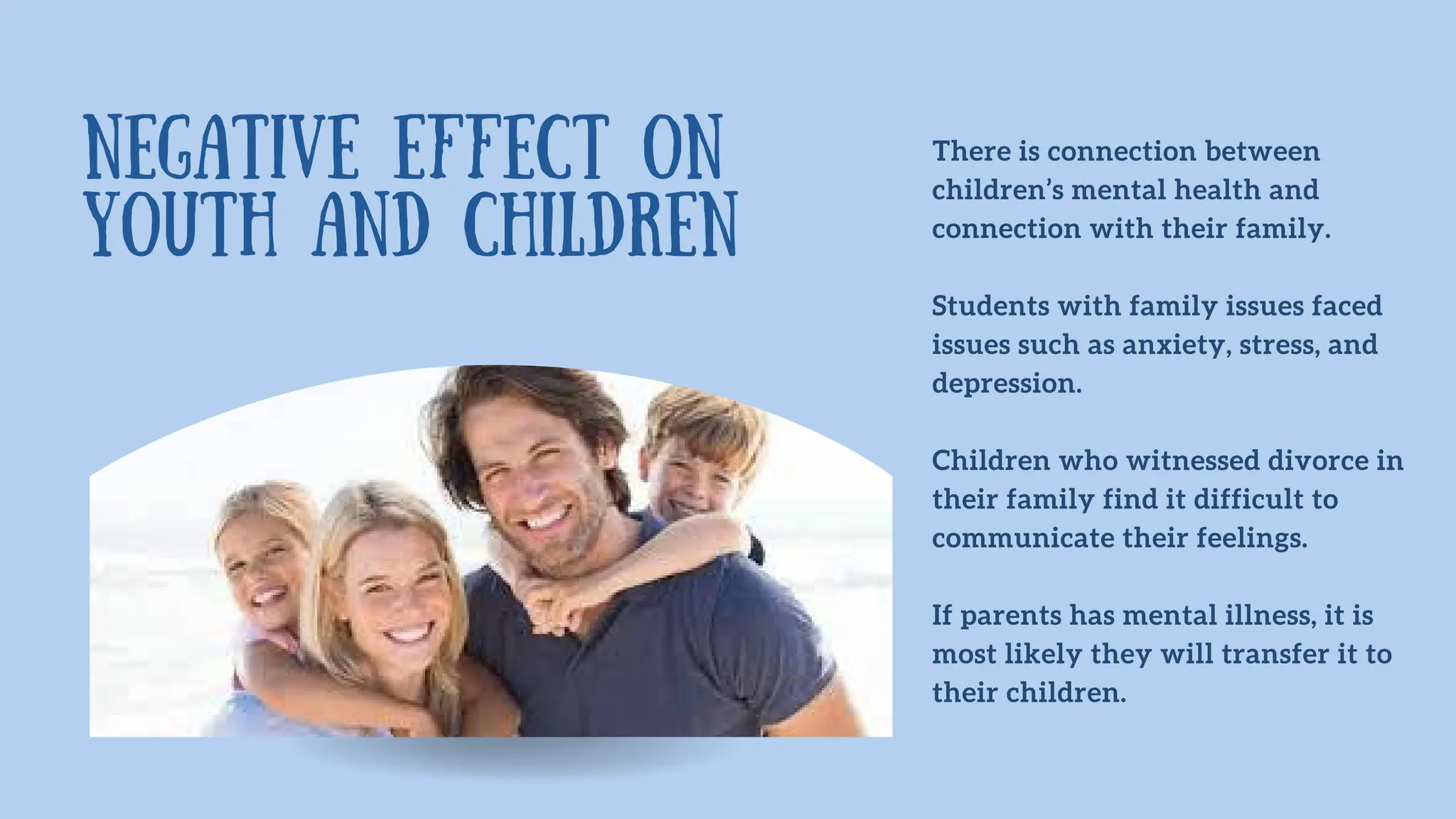 NEGATIVE EFFECT ON YOUTH AND CHILDREN

There is connection between children's mental health and connection with their family.

Students with family issues faced issues such as anxiety, stress, and depression.

Children who witnessed divorce in their family find it difficult to communicate their feelings.

If parents has mental illness, it is most likely they will transfer it to their children.